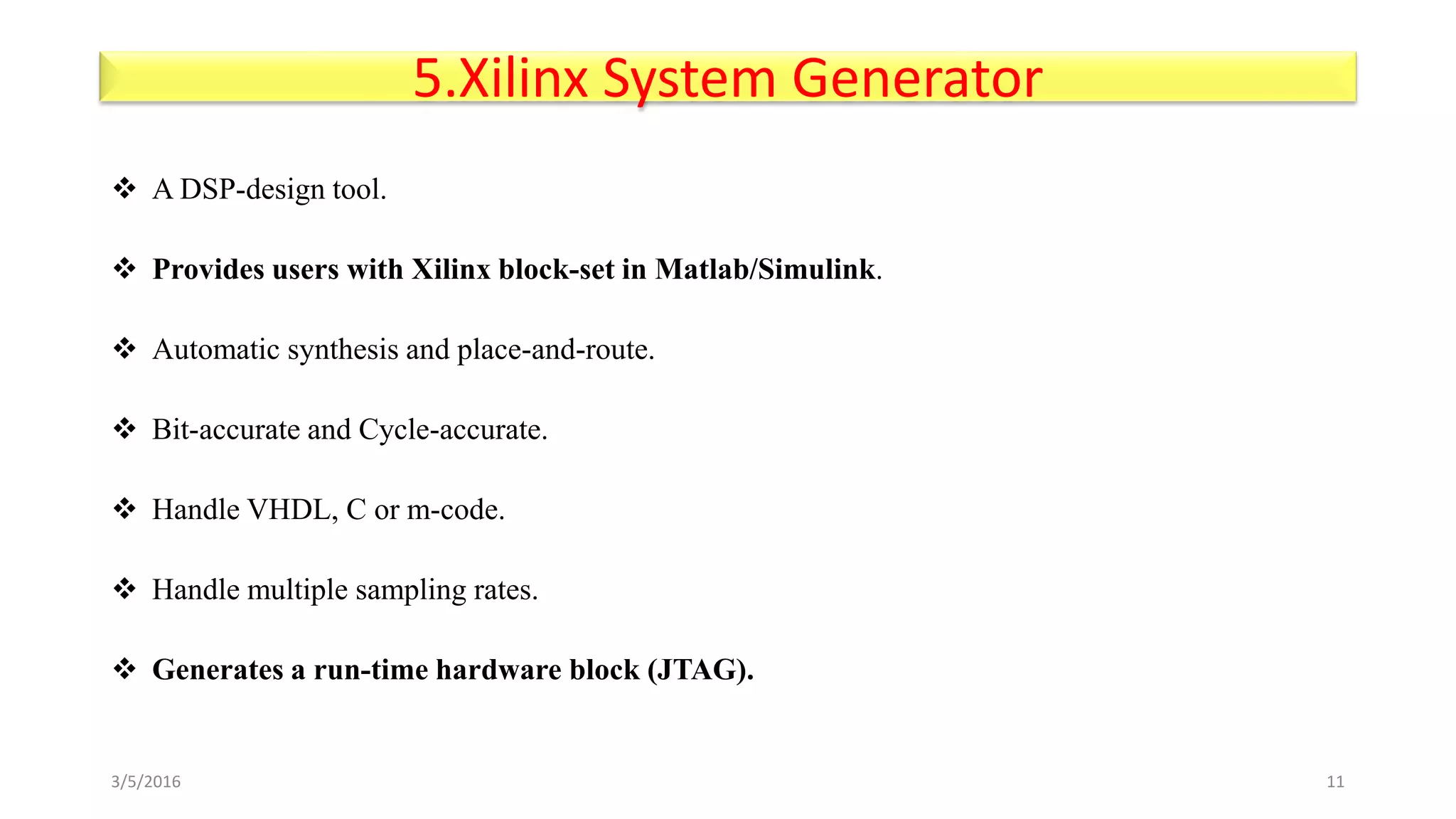 5.Xilinx System Generator

❖ A DSP-design tool.

❖ Provides users with Xilinx block-set in Matlab/Simulink.

❖ Automatic synthesis and place-and-route.

❖ Bit-accurate and Cycle-accurate.

❖ Handle VHDL, C or m-code.

❖ Handle multiple sampling rates.

❖ Generates a run-time hardware block (JTAG).

3/5/2016

11